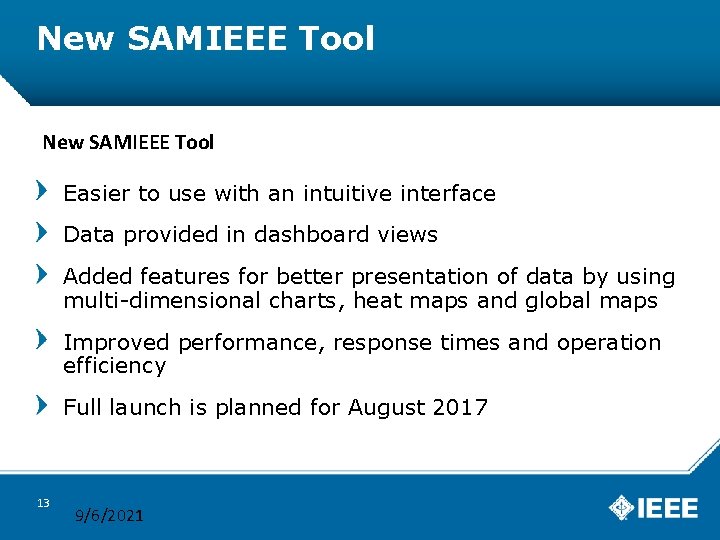 New SAMIEEE Tool

New SAMIEEE Tool

Easier to use with an intuitive interface

Data provided in dashboard views

Added features for better presentation of data by using multi-dimensional charts, heat maps and global maps

Improved performance, response times and operation efficiency

Full launch is planned for August 2017

13

9/6/2021

IEEE